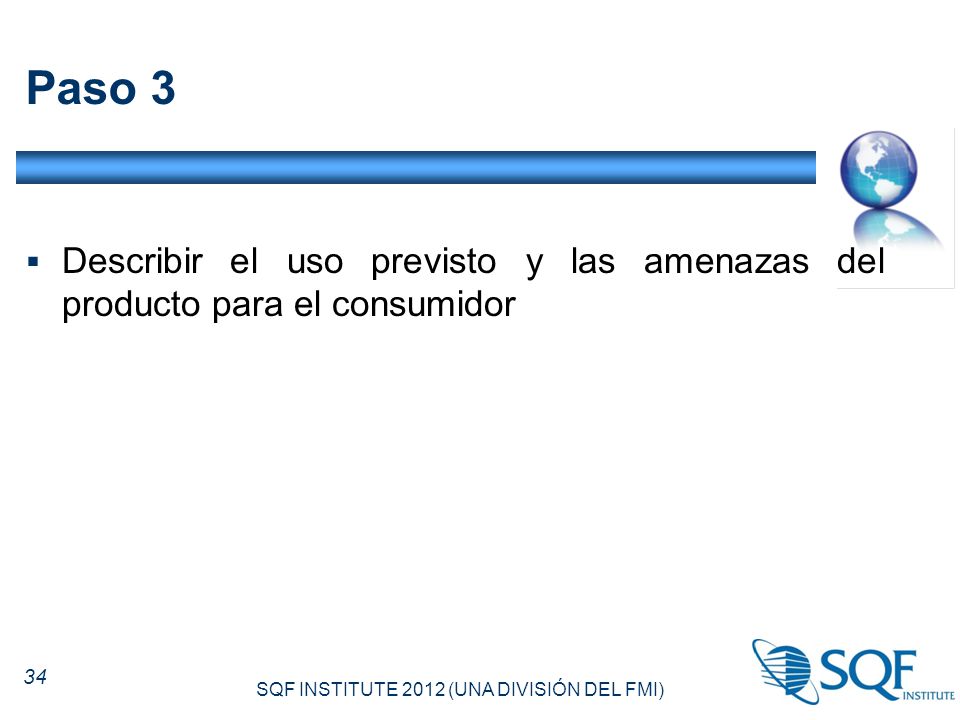 Paso 3

▪ Describir el uso previsto y las amenazas del producto para el consumidor

34

SQF INSTITUTE 2012 (UNA DIVISIÓN DEL FMI)

SQF INSTITUTE